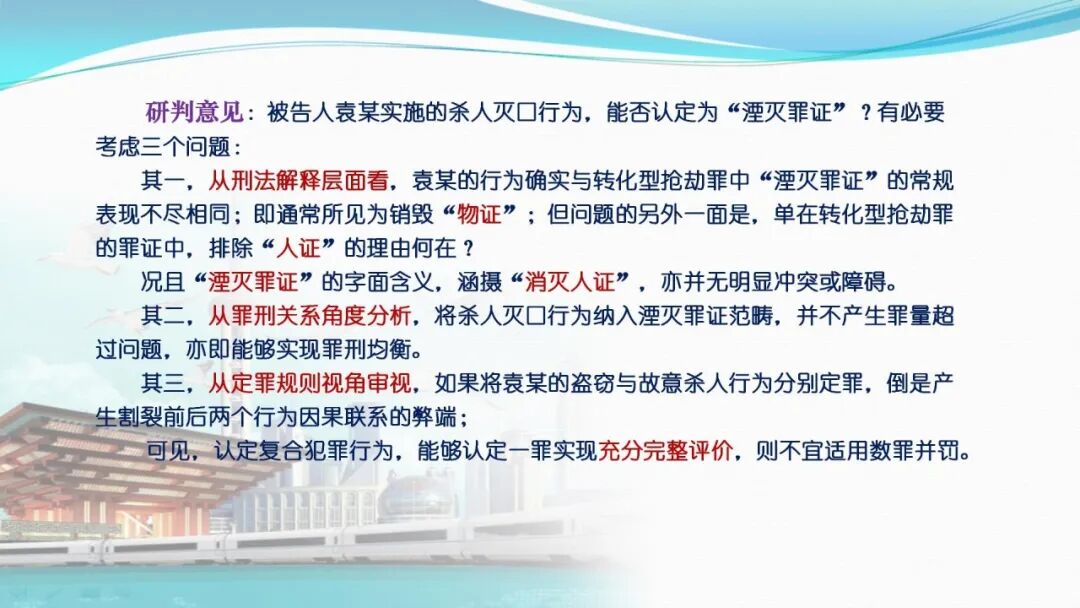 研判意见：被告人袁某实施的杀人灭口行为，能否认定为“湮灭罪证”？有必要考虑三个问题：

其一，从刑法解释层面看，袁某的行为确实与转化型抢劫罪中“湮灭罪证”的常规表现不尽相同；即通常所见为销毁“物证”；但问题的另外一面是，单在转化型抢劫罪的罪证中，排除“人证”的理由何在？

况且“湮灭罪证”的字面含义，涵摄“消灭人证”，亦并无明显冲突或障碍。

其二，从罪刑关系角度分析，将杀人灭口行为纳入湮灭罪证范畴，并不产生罪量超过问题，亦即能够实现罪刑均衡。

其三，从定罪规则视角审视，如果将袁某的盗窃与故意杀人行为分别定罪，倒是产生割裂前后两个行为因果联系的弊端；

可见，认定复合犯罪行为，能够认定一罪实现充分完整评价，则不宜适用数罪并罚。